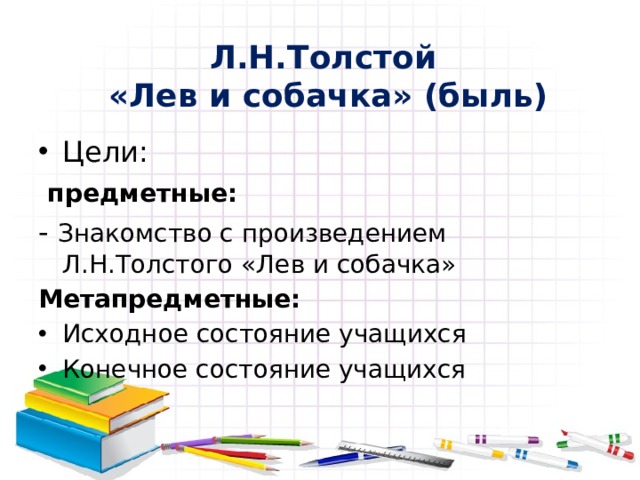 Л.Н.Толстой
«Лев и собачка» (быль)

• Цели:

предметные:

- Знакомство с произведением Л.Н.Толстого «Лев и собачка»

Метапредметные:

• Исходное состояние учащихся
• Конечное состояние учащихся